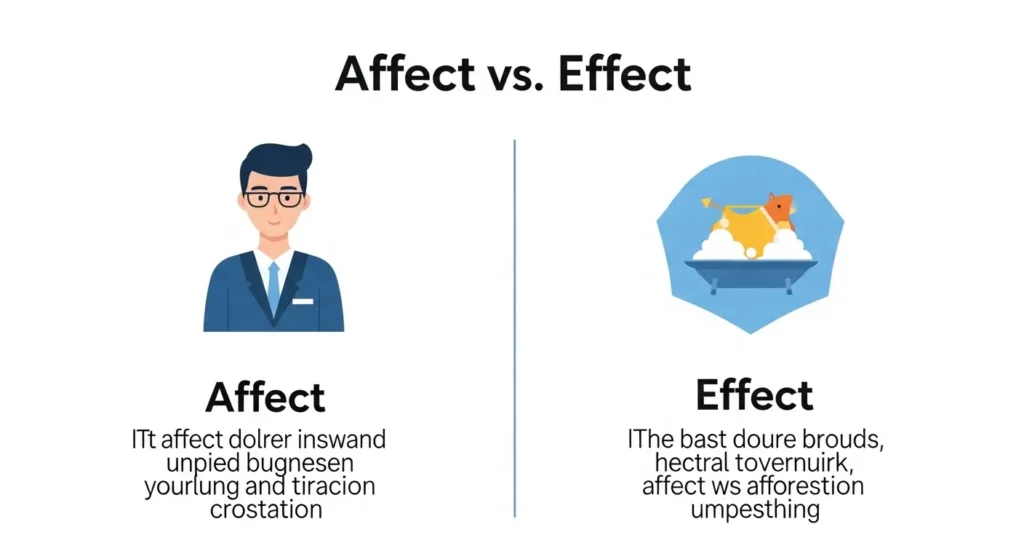 Affect vs. Effect

Affect

ITt affect dolrer inswand unpied bugnesen yourlung and tiracion crostation

Effect

IThe bast doure brouds, hectral tovernuirk, affect ws afforestion umpesthing